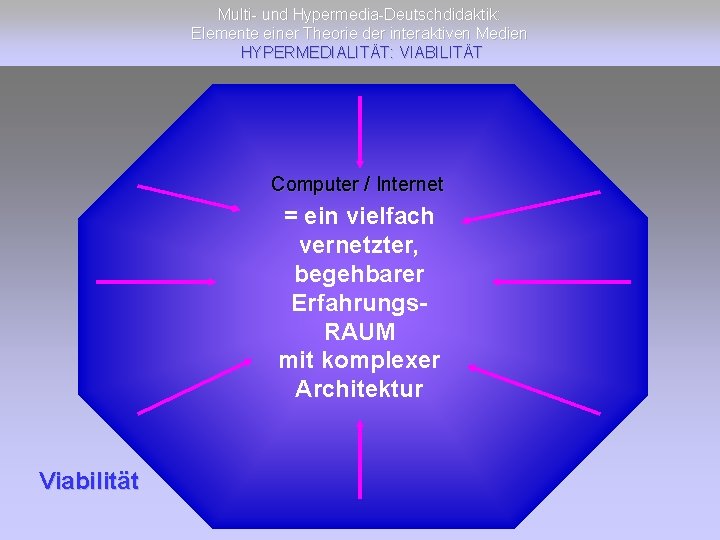 Multi- und Hypermedia-Deutschdidaktik:
Elemente einer Theorie der interaktiven Medien
HYPERMEDIALITÄT: VIABILITÄT

Computer / Internet

= ein vielfach vernetzter, begehbarer Erfahrungs-RAUM mit komplexer Architektur

Viabilität